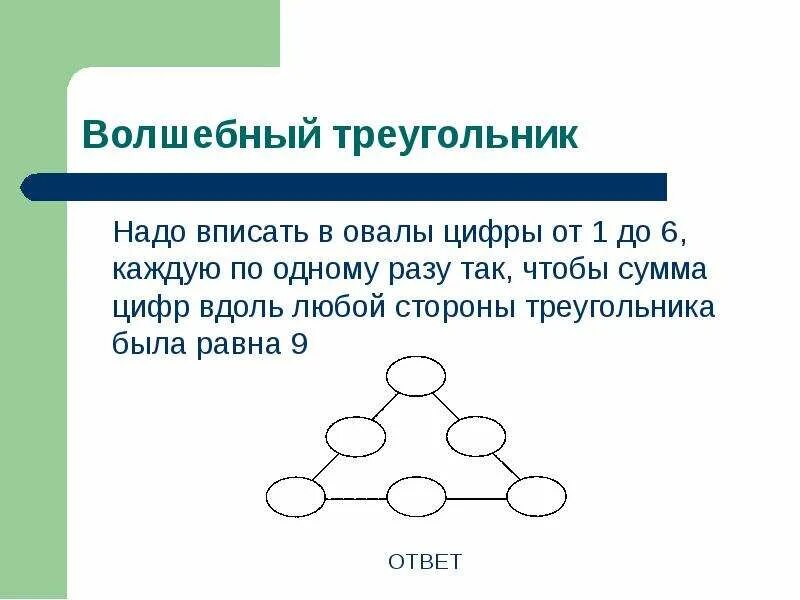 Волшебный треугольник

Надо вписать в овалы цифры от 1 до 6, каждую по одному разу так, чтобы сумма цифр вдоль любой стороны треугольника была равна 9

ОТВЕТ